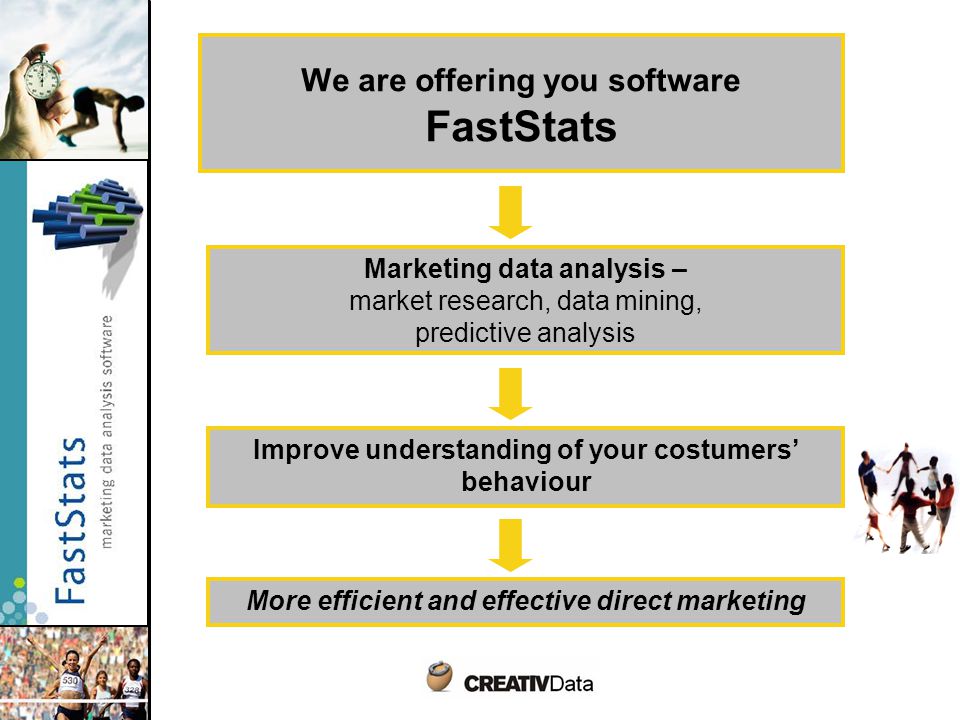 FastStats
marketing data analysis software

530
328

We are offering you software
FastStats

Marketing data analysis –
market research, data mining, predictive analysis

Improve understanding of your costumers' behaviour

More efficient and effective direct marketing

CREATIVData